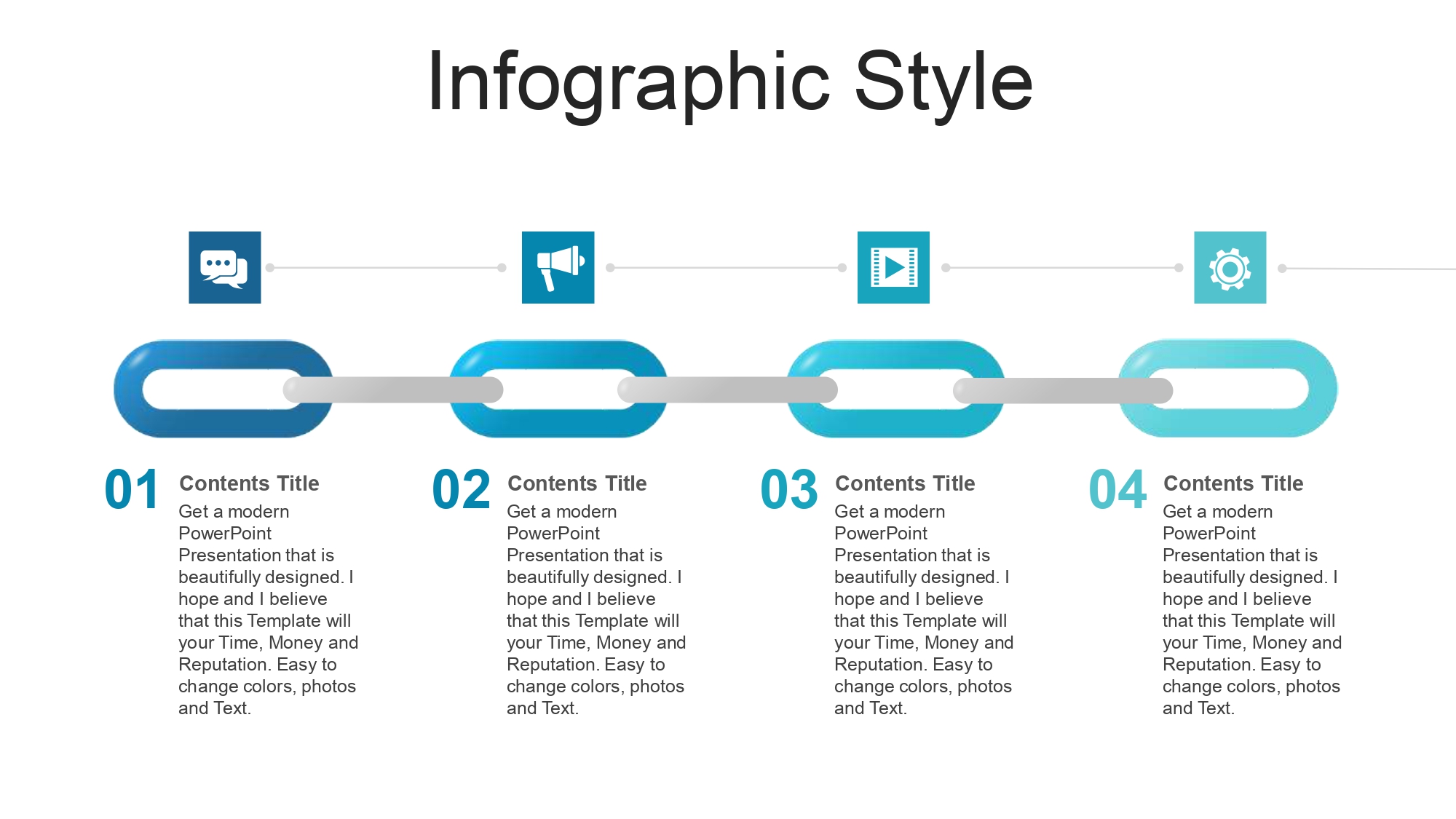 Infographic Style

01

Contents Title

Get a modern PowerPoint Presentation that is beautifully designed. I hope and I believe that this Template will your Time, Money and Reputation. Easy to change colors, photos and Text.

02

Contents Title

Get a modern PowerPoint Presentation that is beautifully designed. I hope and I believe that this Template will your Time, Money and Reputation. Easy to change colors, photos and Text.

03

Contents Title

Get a modern PowerPoint Presentation that is beautifully designed. I hope and I believe that this Template will your Time, Money and Reputation. Easy to change colors, photos and Text.

04

Contents Title

Get a modern PowerPoint Presentation that is beautifully designed. I hope and I believe that this Template will your Time, Money and Reputation. Easy to change colors, photos and Text.